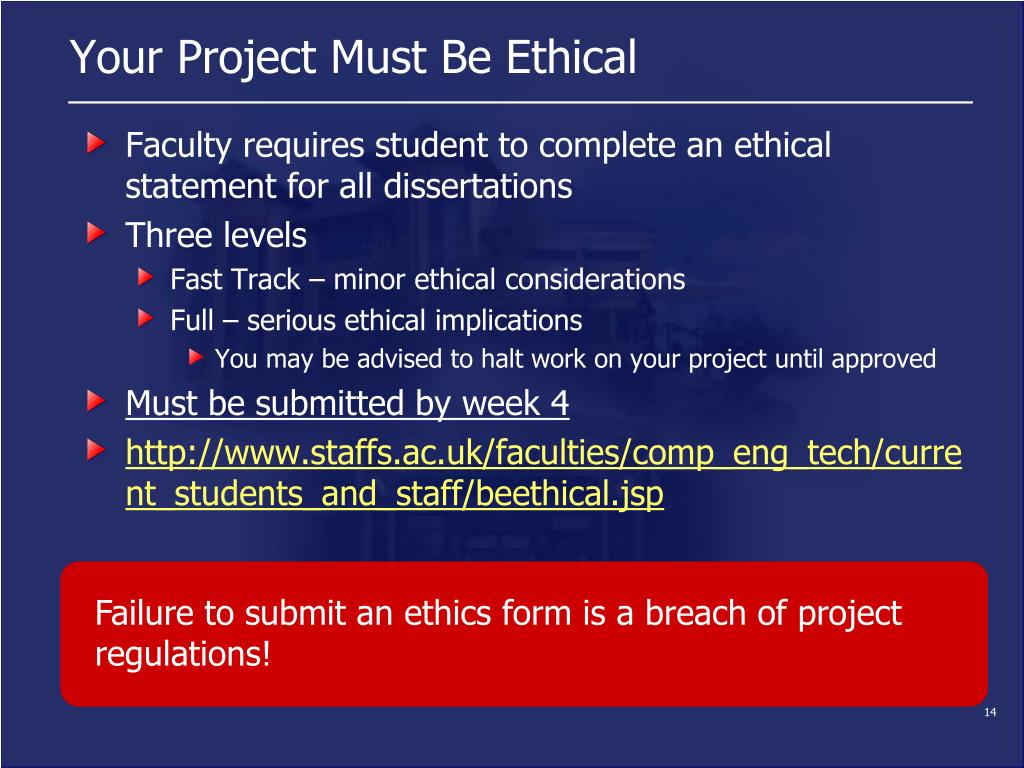 Your Project Must Be Ethical

Faculty requires student to complete an ethical statement for all dissertations

Three levels

Fast Track – minor ethical considerations

Full – serious ethical implications

You may be advised to halt work on your project until approved

Must be submitted by week 4

http://www.staffs.ac.uk/faculties/comp_eng_tech/current_students_and_staff/beethical.jsp

Failure to submit an ethics form is a breach of project regulations!

14